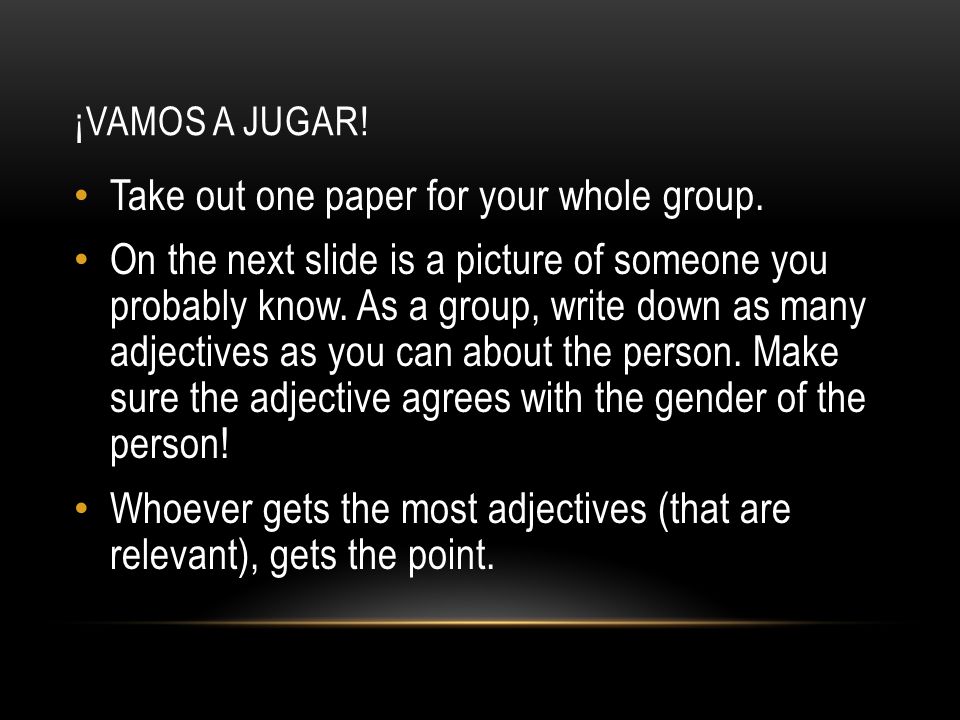 ¡VAMOS A JUGAR!

• Take out one paper for your whole group.

• On the next slide is a picture of someone you probably know. As a group, write down as many adjectives as you can about the person. Make sure the adjective agrees with the gender of the person!

• Whoever gets the most adjectives (that are relevant), gets the point.